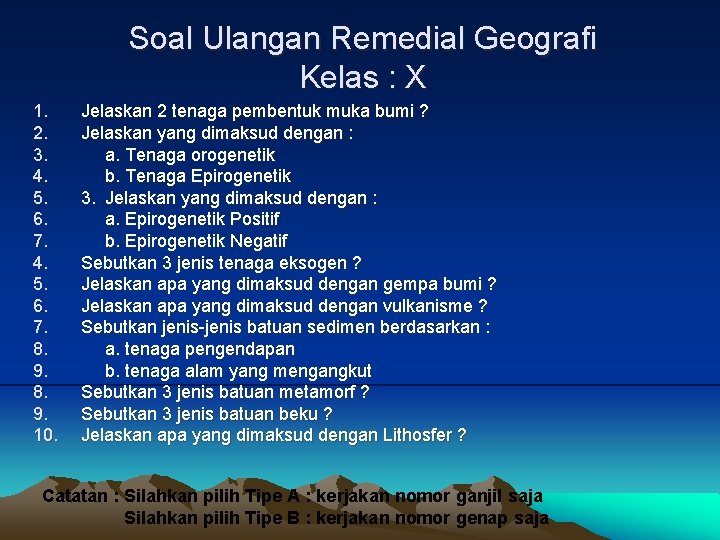 Soal Ulangan Remedial Geografi
Kelas : X

1. Jelaskan 2 tenaga pembentuk muka bumi ?
2. Jelaskan yang dimaksud dengan :
3. a. Tenaga orogenetik
4. b. Tenaga Epirogenetik
5. 3. Jelaskan yang dimaksud dengan :
6. a. Epirogenetik Positif
7. b. Epirogenetik Negatif
4. Sebutkan 3 jenis tenaga eksogen ?
5. Jelaskan apa yang dimaksud dengan gempa bumi ?
6. Jelaskan apa yang dimaksud dengan vulkanisme ?
7. Sebutkan jenis-jenis batuan sedimen berdasarkan :
8. a. tenaga pengendapan
9. b. tenaga alam yang mengangkut
8. Sebutkan 3 jenis batuan metamorf ?
9. Sebutkan 3 jenis batuan beku ?
10. Jelaskan apa yang dimaksud dengan Lithosfer ?

Catatan : Silahkan pilih Tipe A : kerjakan nomor ganjil saja
Silahkan pilih Tipe B : kerjakan nomor genap saja